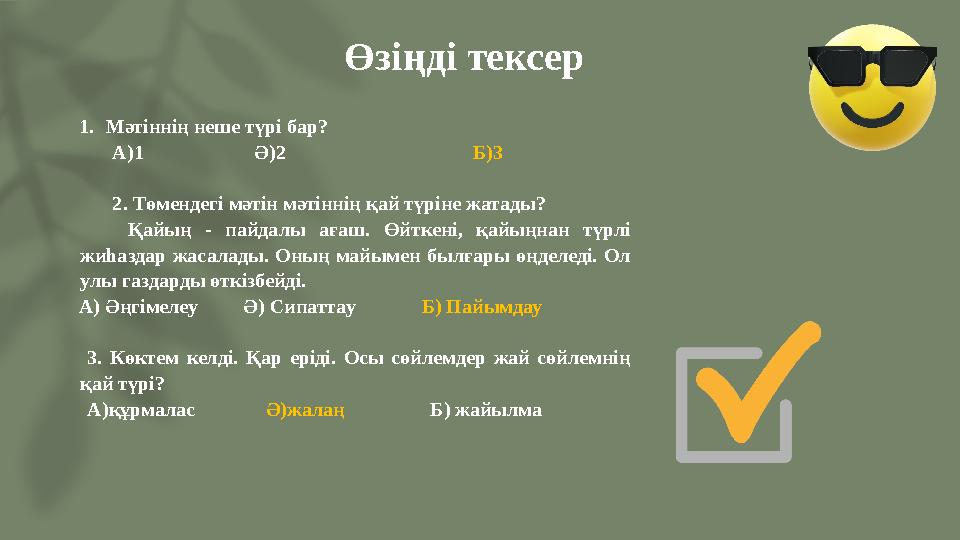 Өзіңді тексер

1. Мәтіннің неше түрі бар?
А)1 Ә)2 Б)3

2. Төмендегі мәтін мәтіннің қай түріне жатады?
Қайың - пайдалы ағаш. Өйткені, қайыңнан түрлі жиһаздар жасалады. Оның майымен былғары өңделеді. Ол улы газдарды өткізбейді.
А) Әңгімелеу Ә) Сипаттау Б) Пайымдау

3. Көктем келді. Қар еріді. Осы сөйлемдер жай сөйлемнің қай түрі?
А)құрмалас Ә)жалаң Б) жайылма